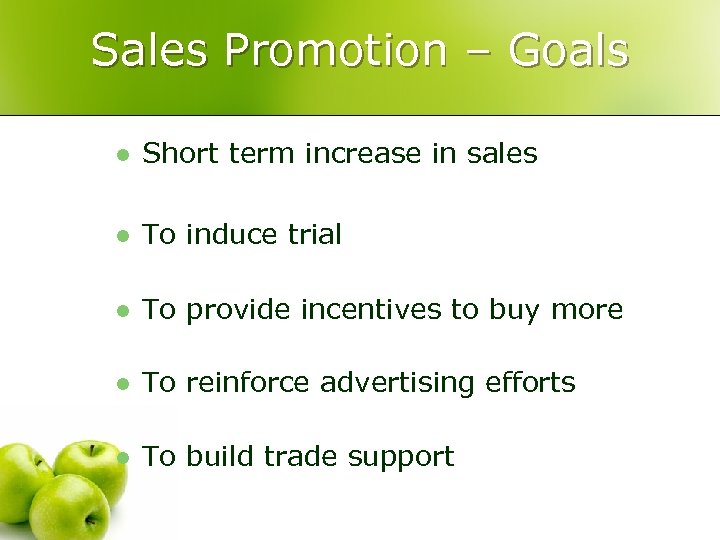 Sales Promotion – Goals

- Short term increase in sales
- To induce trial
- To provide incentives to buy more
- To reinforce advertising efforts
- To build trade support